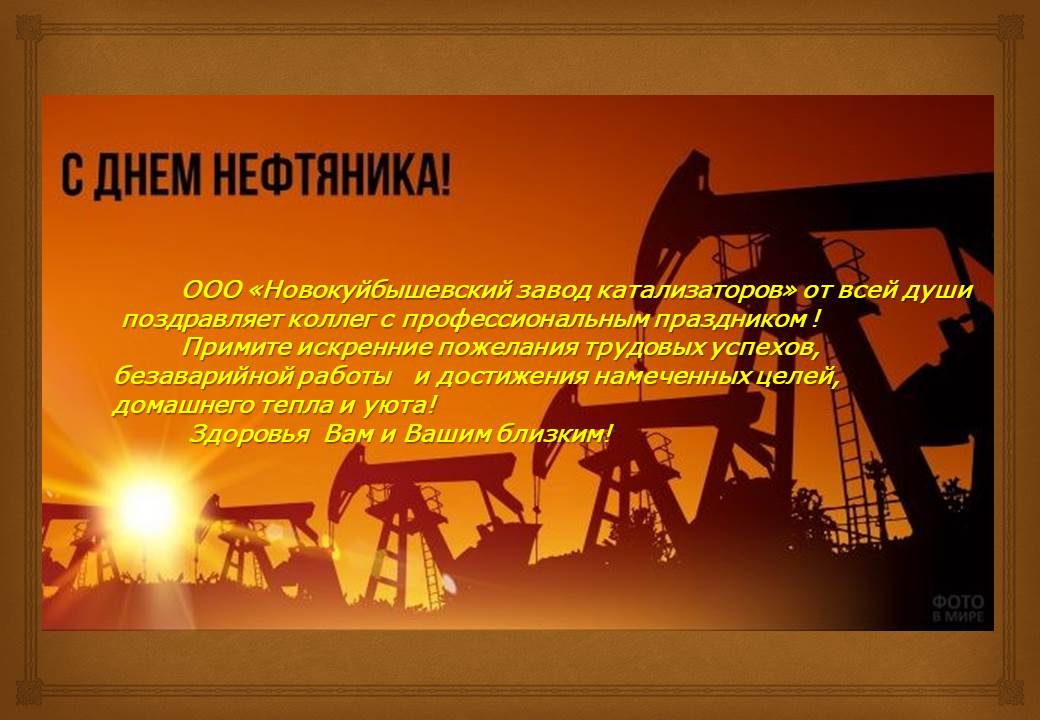 С ДНЕМ НЕФТЯНИКА!

ООО «Новокуйбышевский завод катализаторов» от всей души поздравляет коллег с профессиональным праздником !

Примите искренние пожелания трудовых успехов, безаварийной работы  и достижения намеченных целей, домашнего тепла и уюта!

Здоровья  Вам и Вашим близким!

ФОТО В МИРЕ